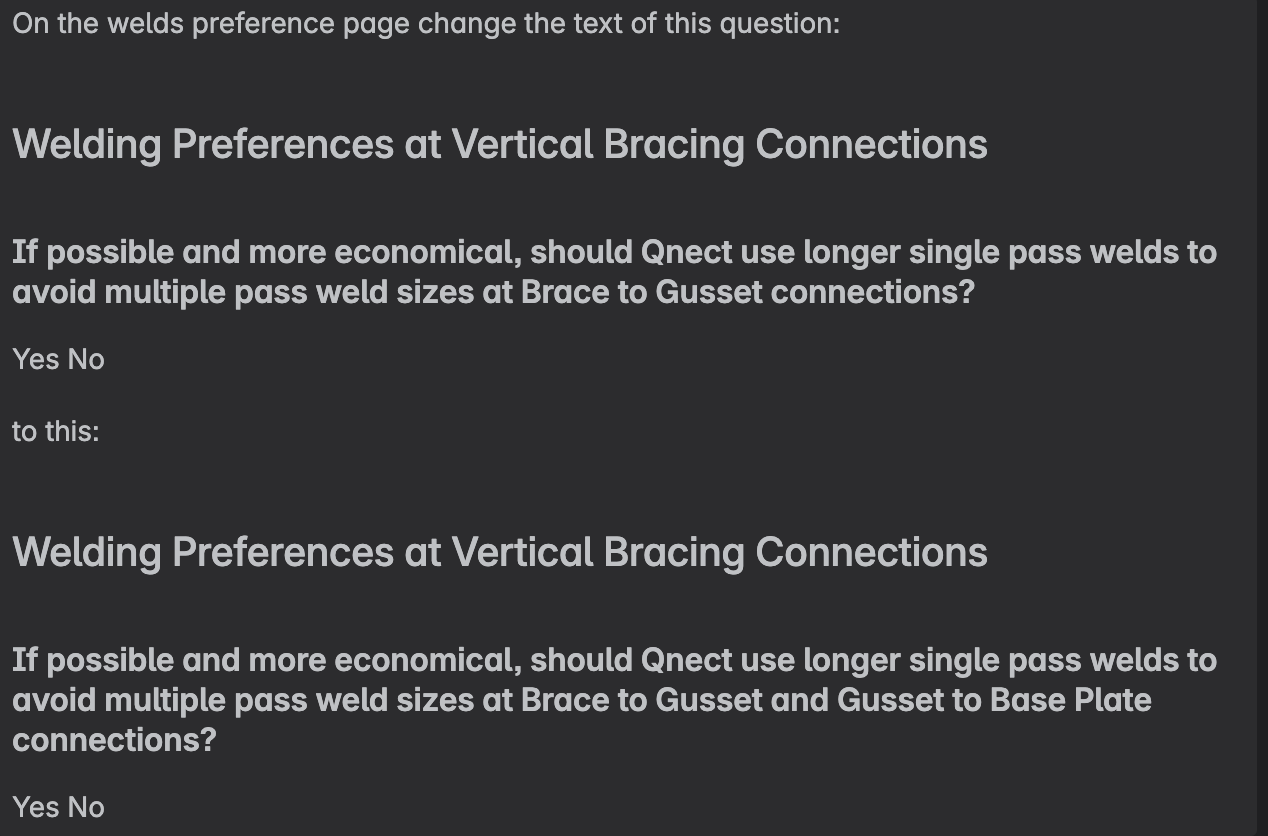 On the welds preference page change the text of this question:

Welding Preferences at Vertical Bracing Connections

If possible and more economical, should Qnect use longer single pass welds to avoid multiple pass weld sizes at Brace to Gusset connections?

Yes No

to this:

Welding Preferences at Vertical Bracing Connections

If possible and more economical, should Qnect use longer single pass welds to avoid multiple pass weld sizes at Brace to Gusset and Gusset to Base Plate connections?

Yes No